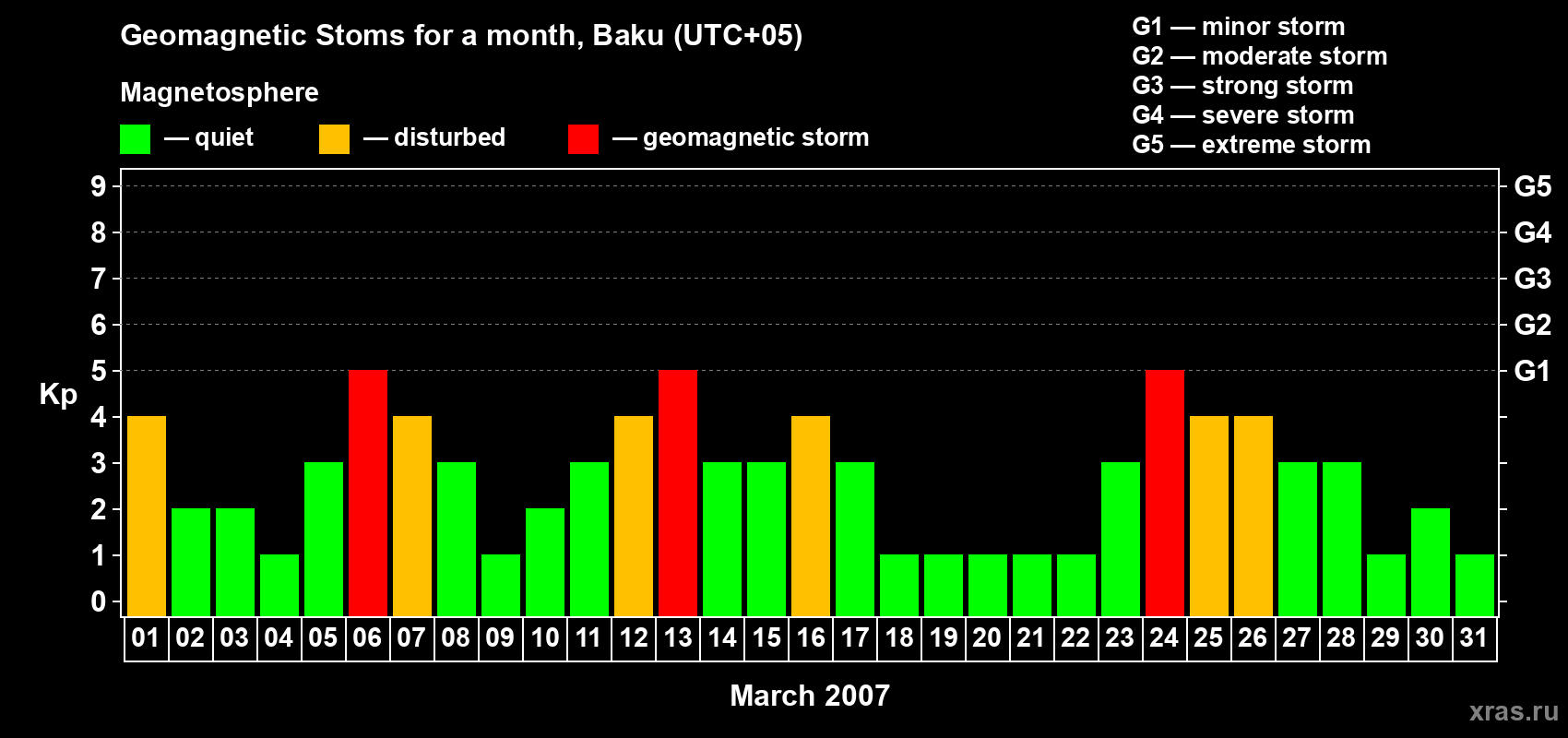 Geomagnetic Stoms for a month, Baku (UTC+05)

Magnetosphere

— quiet — disturbed — geomagnetic storm

G1 — minor storm
G2 — moderate storm
G3 — strong storm
G4 — severe storm
G5 — extreme storm

Kp

9 8 7 6 5 4 3 2 1 0

G5 G4 G3 G2 G1

01 02 03 04 05 06 07 08 09 10 11 12 13 14 15 16 17 18 19 20 21 22 23 24 25 26 27 28 29 30 31

March 2007

xras.ru